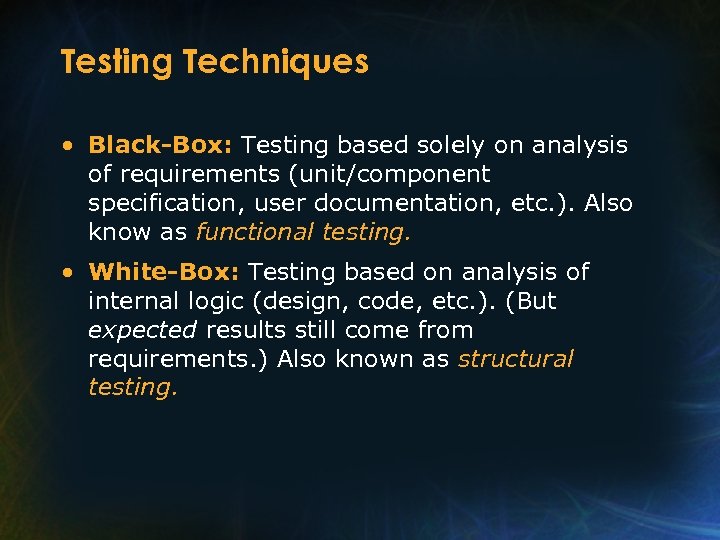 Testing Techniques

• Black-Box: Testing based solely on analysis of requirements (unit/component specification, user documentation, etc.). Also know as functional testing.

• White-Box: Testing based on analysis of internal logic (design, code, etc.). (But expected results still come from requirements.) Also known as structural testing.